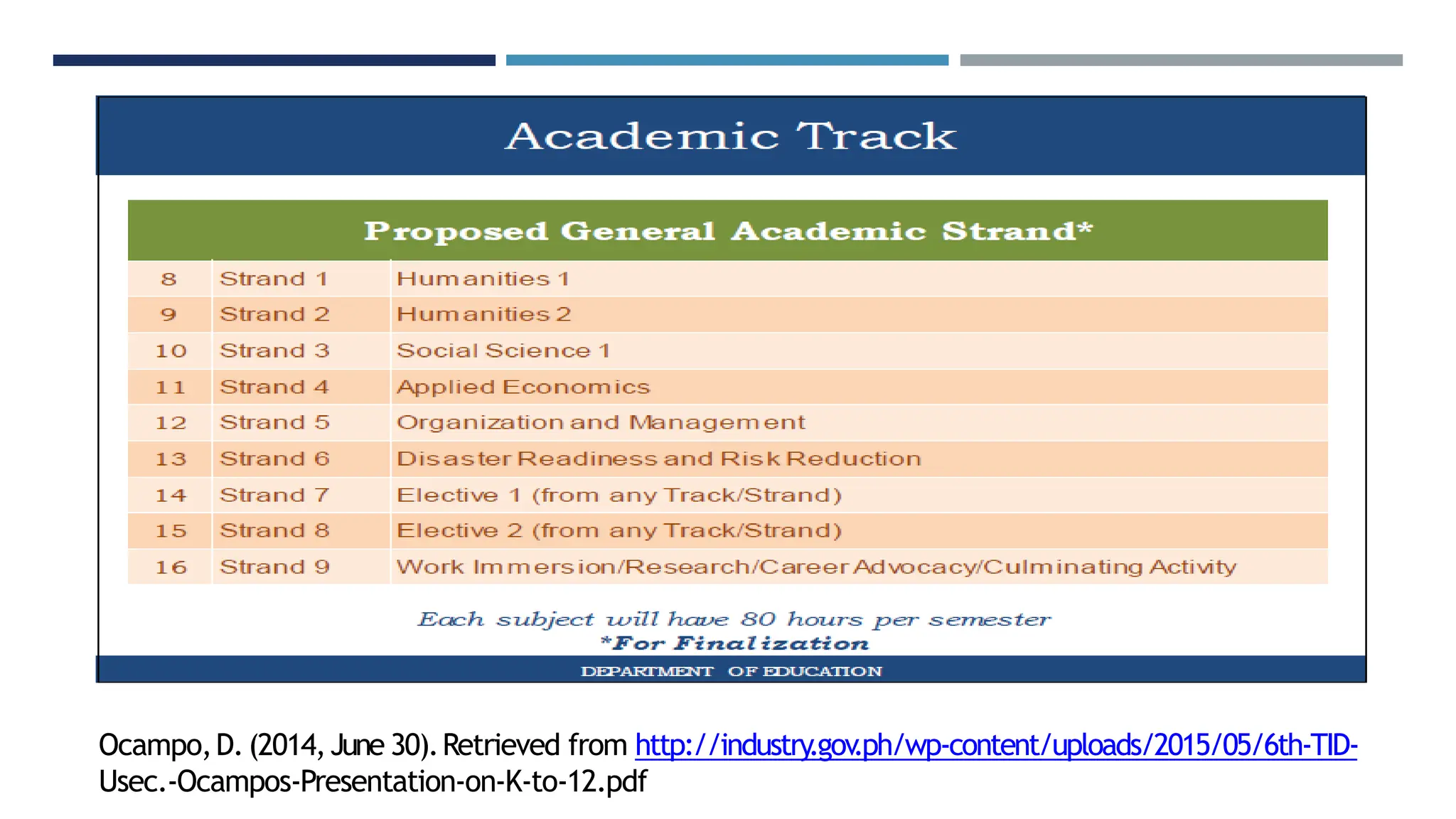 Academic Track

Proposed General Academic Strand*

| 8 | Strand 1 | Humanities 1 |
|---|---|---|
| 9 | Strand 2 | Humanities 2 |
| 10 | Strand 3 | Social Science 1 |
| 11 | Strand 4 | Applied Economics |
| 12 | Strand 5 | Organization and Management |
| 13 | Strand 6 | Disaster Readiness and Risk Reduction |
| 14 | Strand 7 | Elective 1 (from any Track/Strand) |
| 15 | Strand 8 | Elective 2 (from any Track/Strand) |
| 16 | Strand 9 | Work Immersion/Research/Career Advocacy/Culminating Activity |

Each subject will have 80 hours per semester
*For Finalization

DEPARTMENT OF EDUCATION

Ocampo, D. (2014, June 30). Retrieved from http://industry.gov.ph/wp-content/uploads/2015/05/6th-TID-Usec.-Ocampos-Presentation-on-K-to-12.pdf